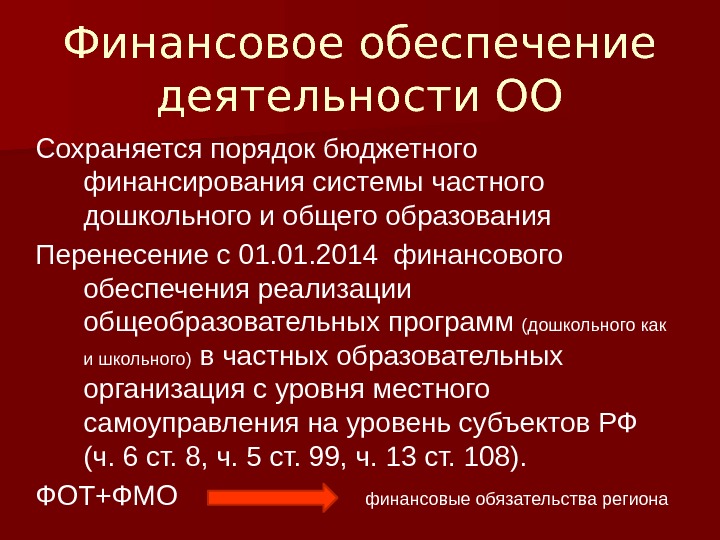 Финансовое обеспечение деятельности ОО

Сохраняется порядок бюджетного финансирования системы частного дошкольного и общего образования

Перенесение с 01.01.2014 финансового обеспечения реализации общеобразовательных программ (дошкольного как и школьного) в частных образовательных организация с уровня местного самоуправления на уровень субъектов РФ (ч. 6 ст. 8, ч. 5 ст. 99, ч. 13 ст. 108).

ФОТ+ФМО финансовые обязательства региона